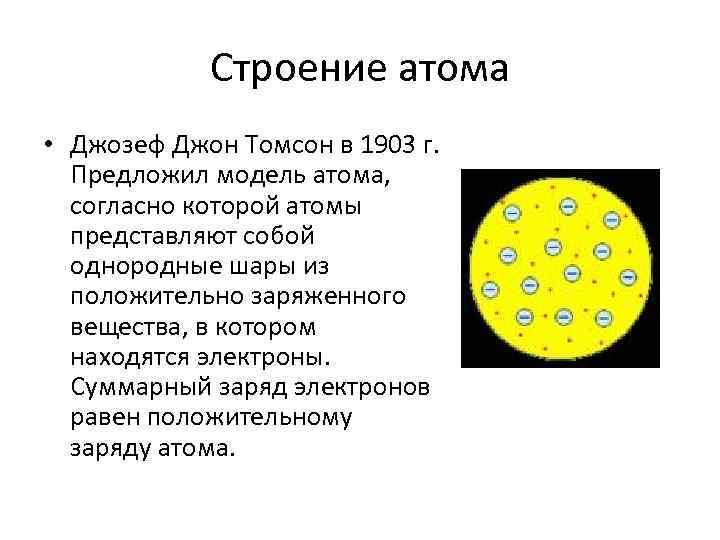 Строение атома

• Джозеф Джон Томсон в 1903 г. Предложил модель атома, согласно которой атомы представляют собой однородные шары из положительно заряженного вещества, в котором находятся электроны. Суммарный заряд электронов равен положительному заряду атома.